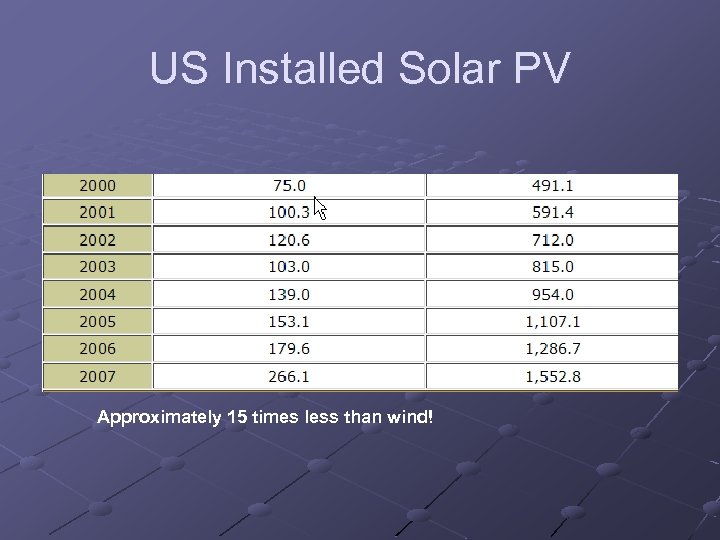 US Installed Solar PV

| 2000 | 75.0 | 491.1 |
|---|---|---|
| 2001 | 100.3 | 591.4 |
| 2002 | 120.6 | 712.0 |
| 2003 | 103.0 | 815.0 |
| 2004 | 139.0 | 954.0 |
| 2005 | 153.1 | 1,107.1 |
| 2006 | 179.6 | 1,286.7 |
| 2007 | 266.1 | 1,552.8 |

Approximately 15 times less than wind!